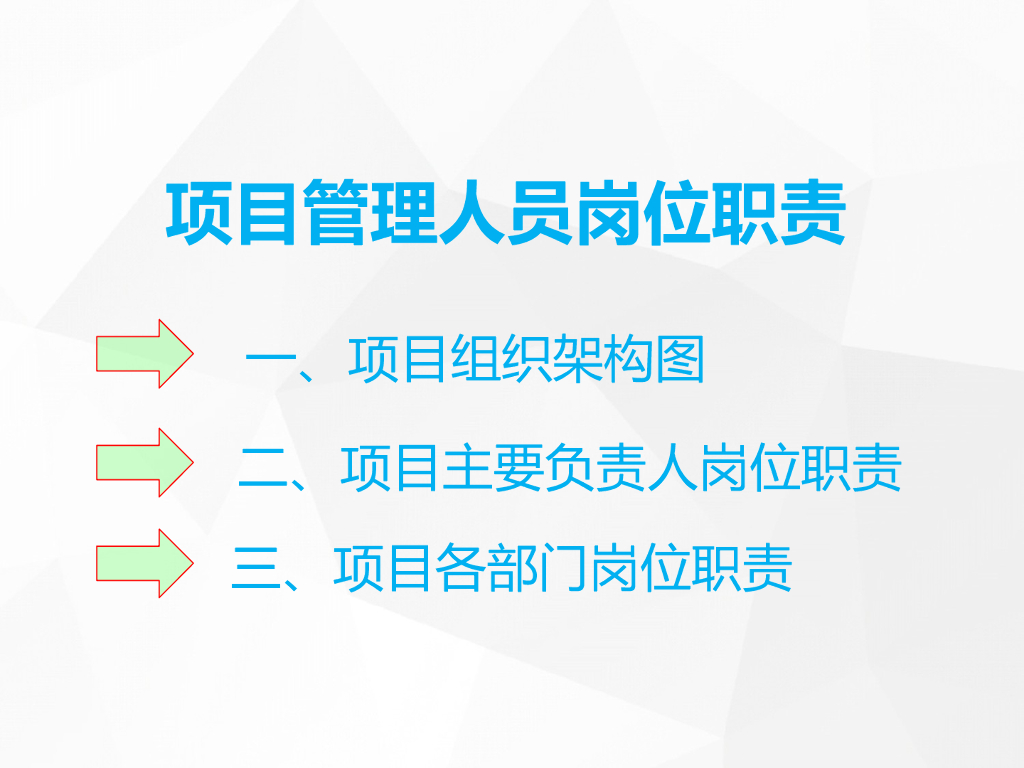 项目管理人员岗位职责

一、项目组织架构图

二、项目主要负责人岗位职责

三、项目各部门岗位职责